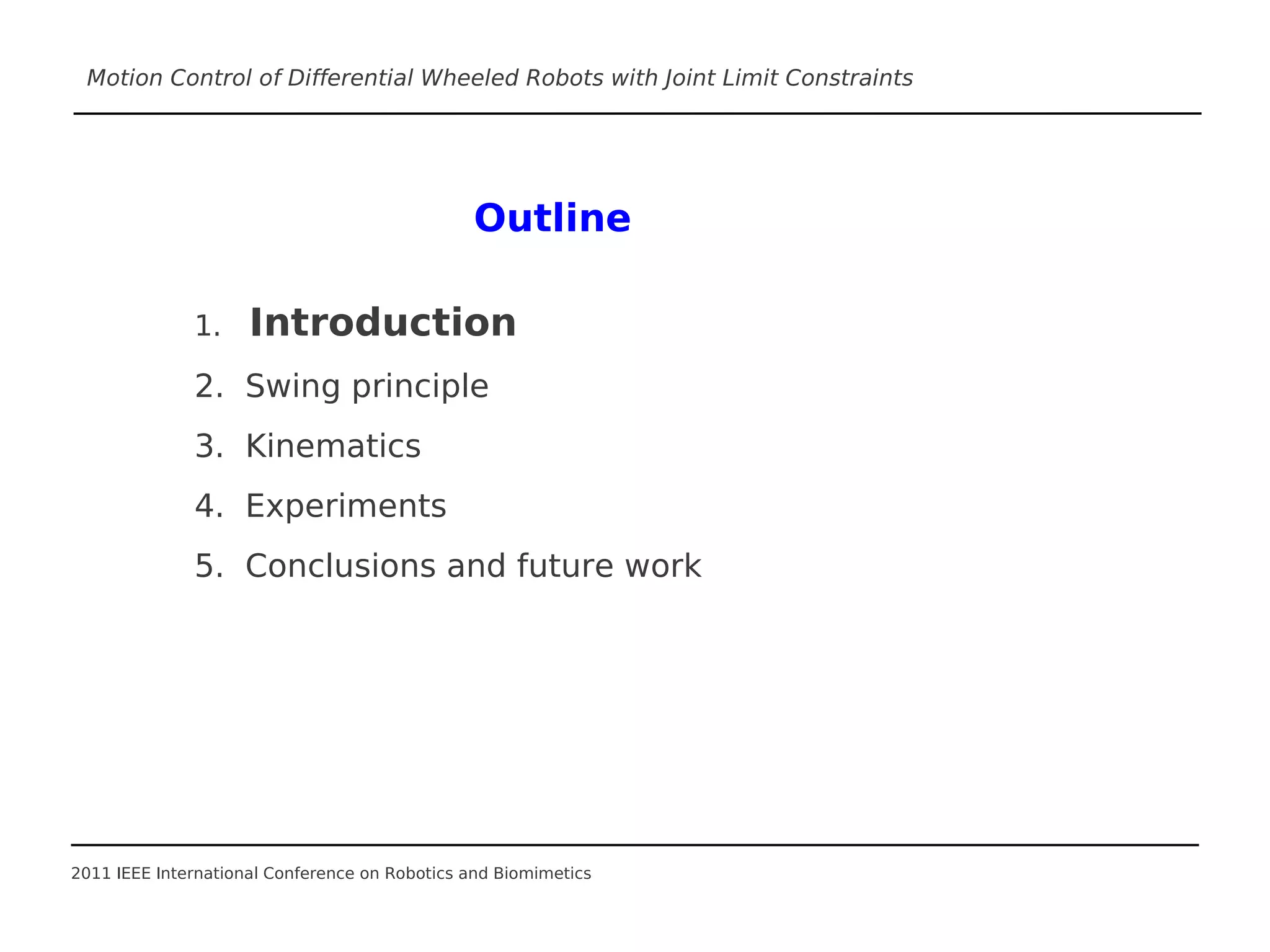 Motion Control of Differential Wheeled Robots with Joint Limit Constraints

Outline

1. Introduction
2. Swing principle
3. Kinematics
4. Experiments
5. Conclusions and future work

2011 IEEE International Conference on Robotics and Biomimetics